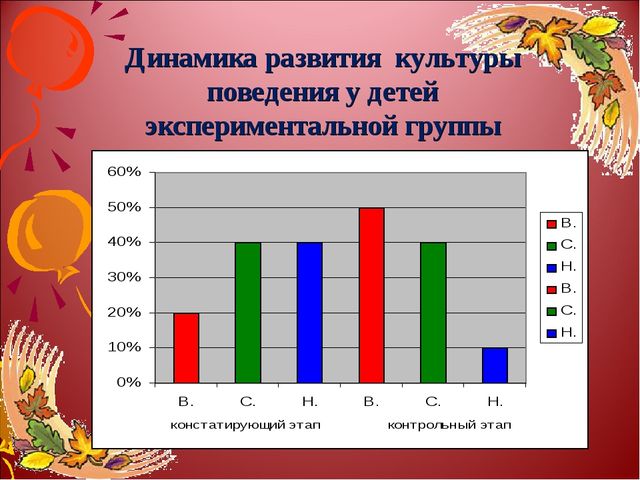 Динамика развития культуры поведения у детей экспериментальной группы

60%
50%
40%
30%
20%
10%
0%

В.
С.
Н.
В.
С.
Н.

констатирующий этап
контрольный этап

В.
С.
Н.
В.
С.
Н.